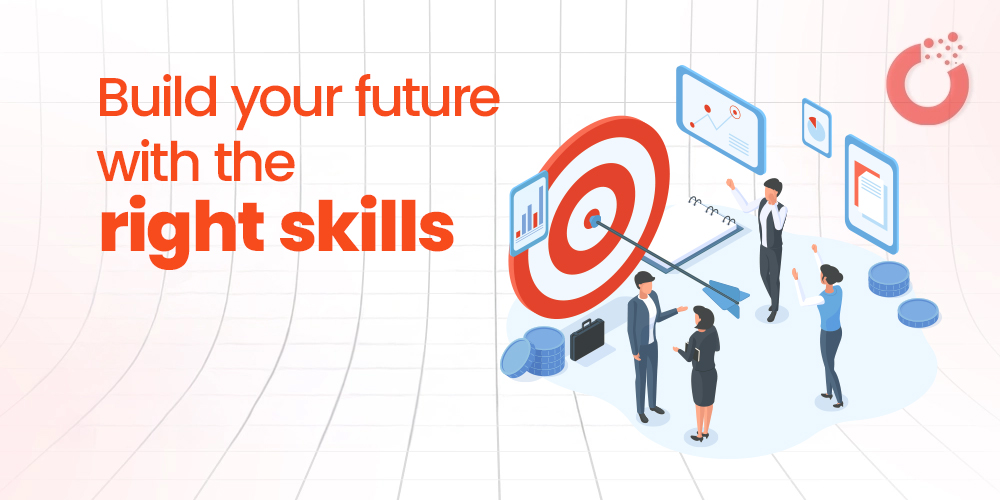 Build your future with the right skills